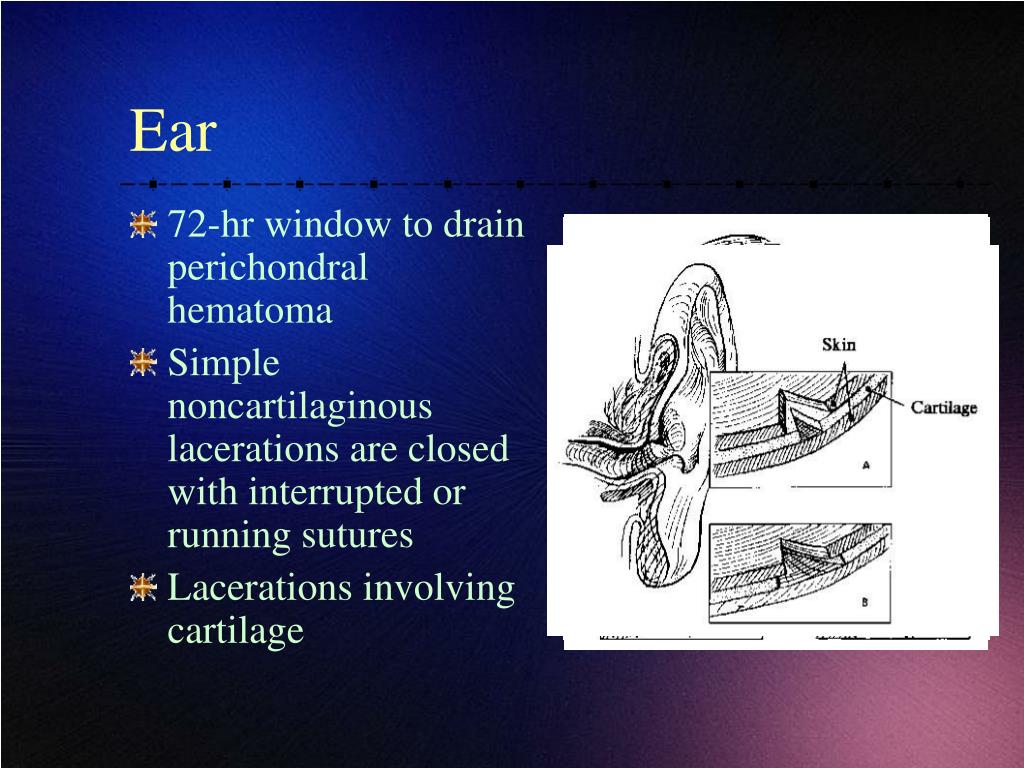 Ear

72-hr window to drain perichondral hematoma

Simple noncartilaginous lacerations are closed with interrupted or running sutures

Lacerations involving cartilage

Skin

Cartilage

A

B